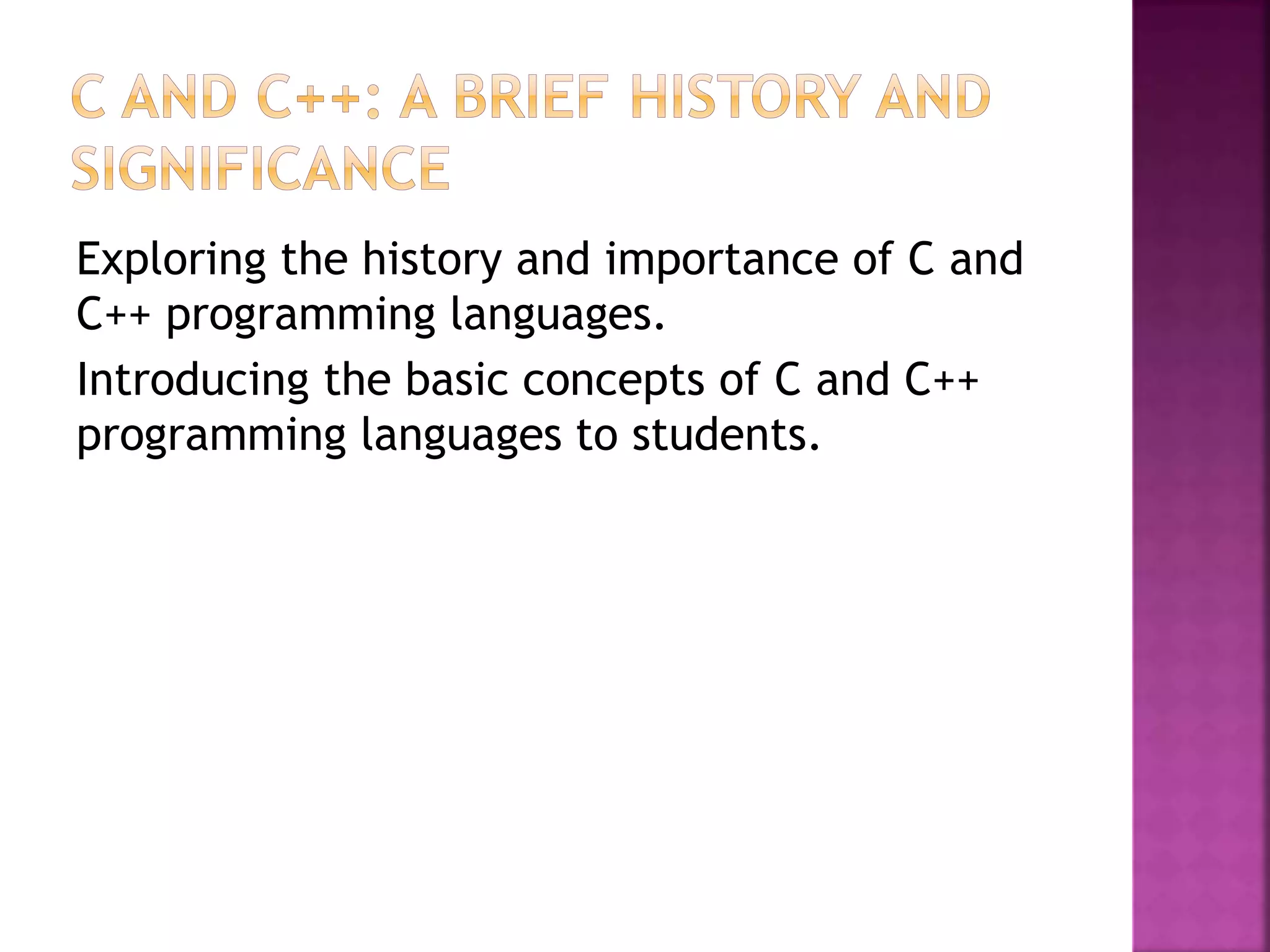 C AND C++: A BRIEF HISTORY AND SIGNIFICANCE

Exploring the history and importance of C and C++ programming languages.

Introducing the basic concepts of C and C++ programming languages to students.